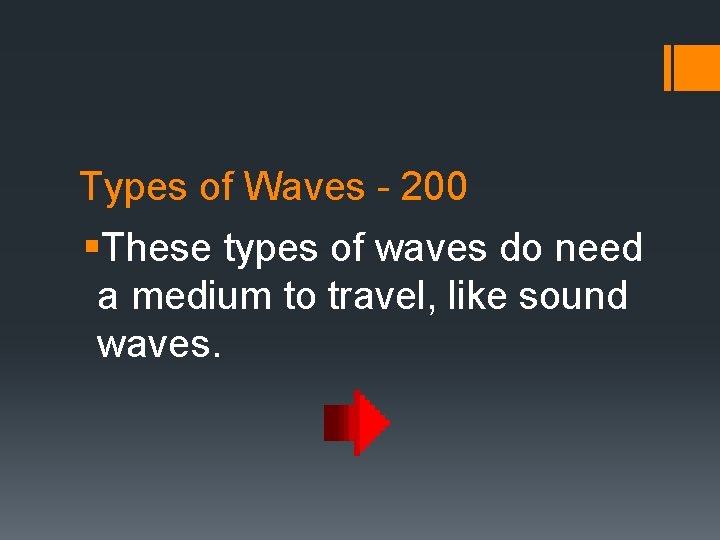 Types of Waves - 200

▪These types of waves do need a medium to travel, like sound waves.